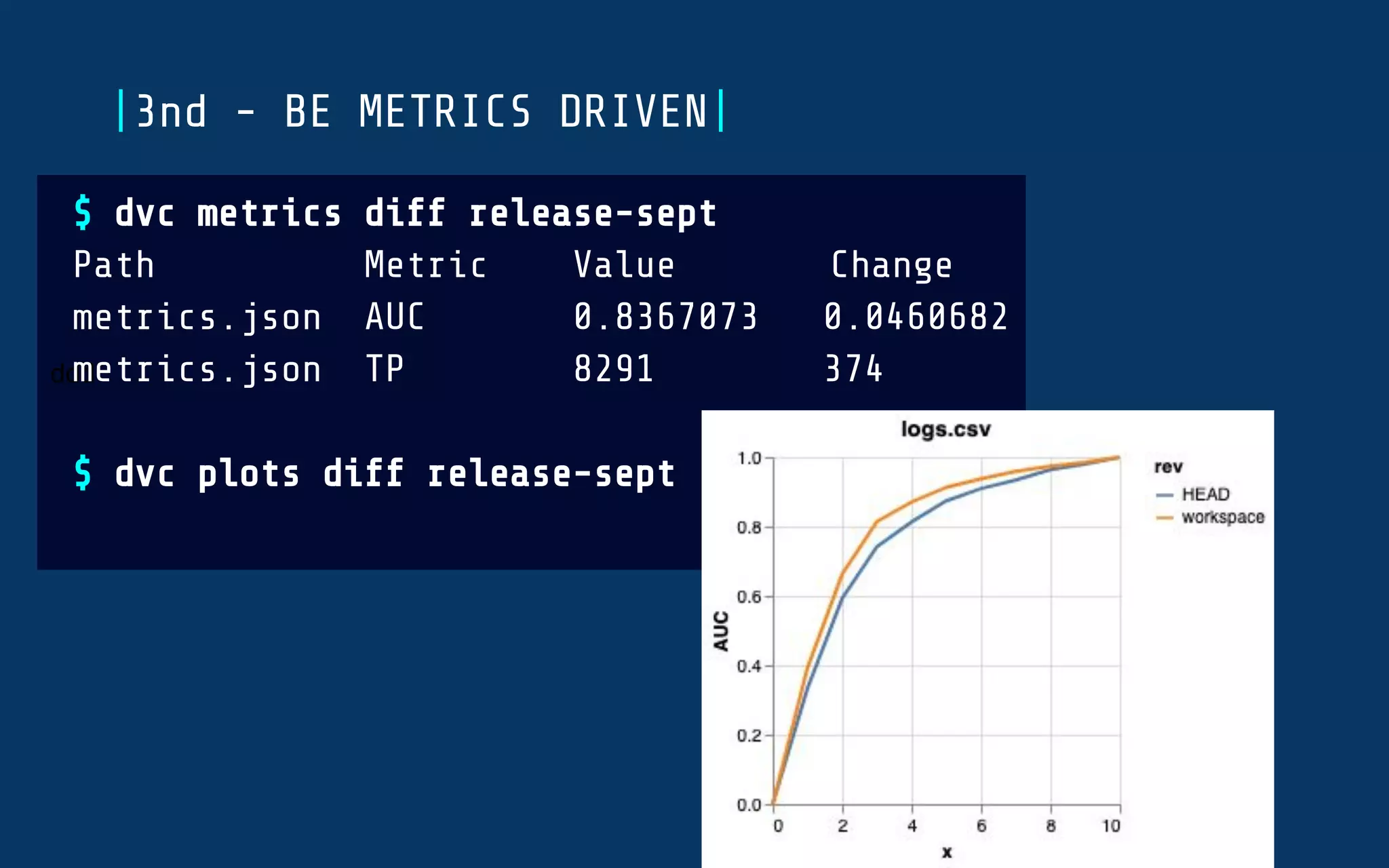 |3nd - BE METRICS DRIVEN|

$ dvc metrics diff release-sept

| Path | Metric | Value | Change |
|---|---|---|---|
| metrics.json | AUC | 0.8367073 | 0.0460682 |
| metrics.json | TP | 8291 | 374 |

$ dvc plots diff release-sept

logs.csv

AUC

1.0
0.8
0.6
0.4
0.2
0.0

0 2 4 6 8 10

x

rev
HEAD
workspace